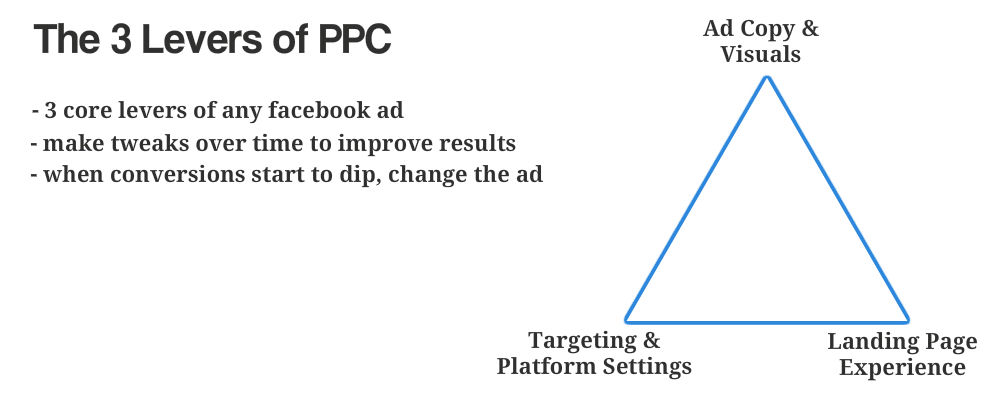 The 3 Levers of PPC

- 3 core levers of any facebook ad
- make tweaks over time to improve results
- when conversions start to dip, change the ad

Ad Copy & Visuals

Targeting & Platform Settings

Landing Page Experience